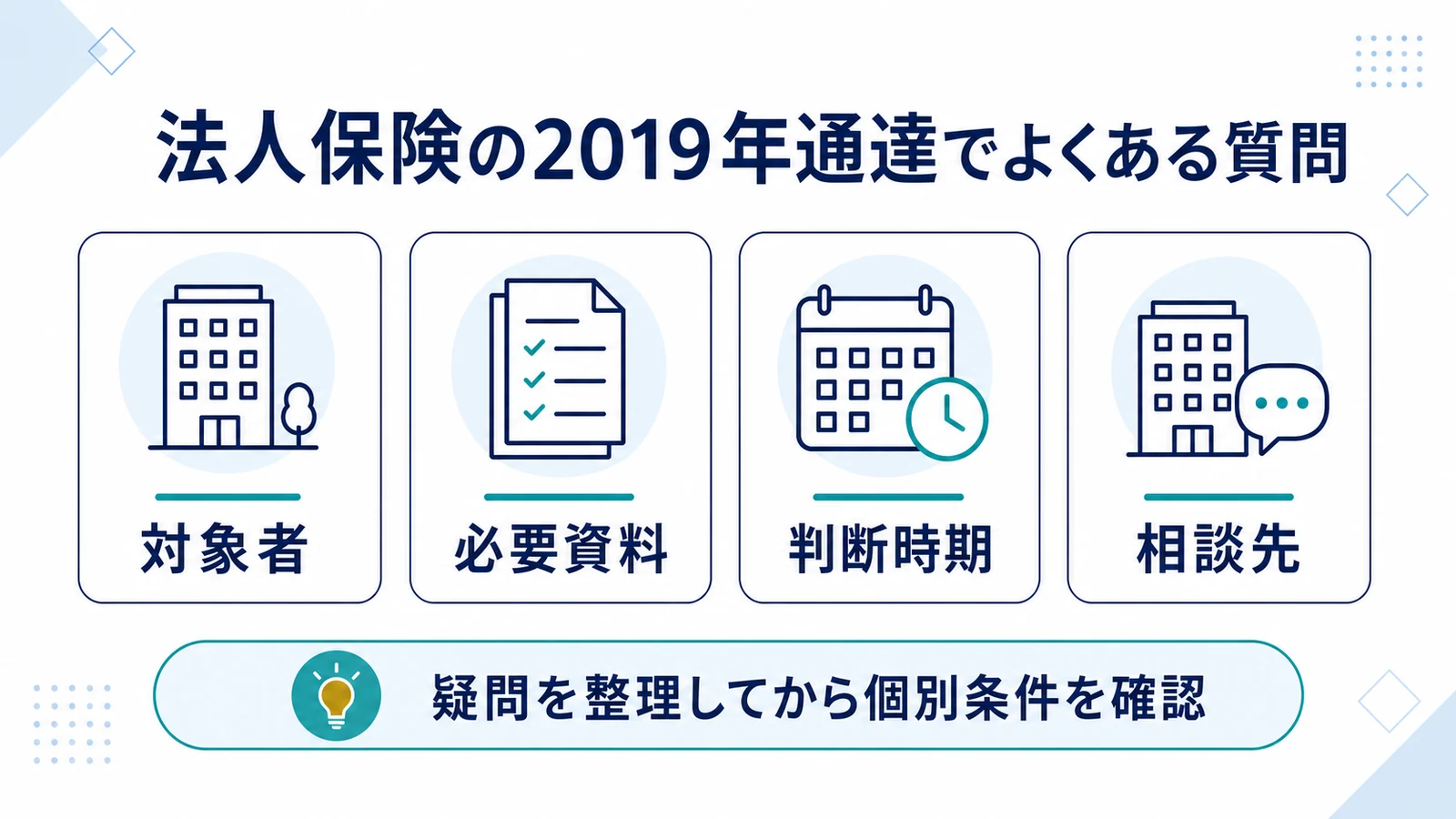 法人保険の2019年通達でよくある質問

対象者

必要資料

判断時期

相談先

疑問を整理してから個別条件を確認